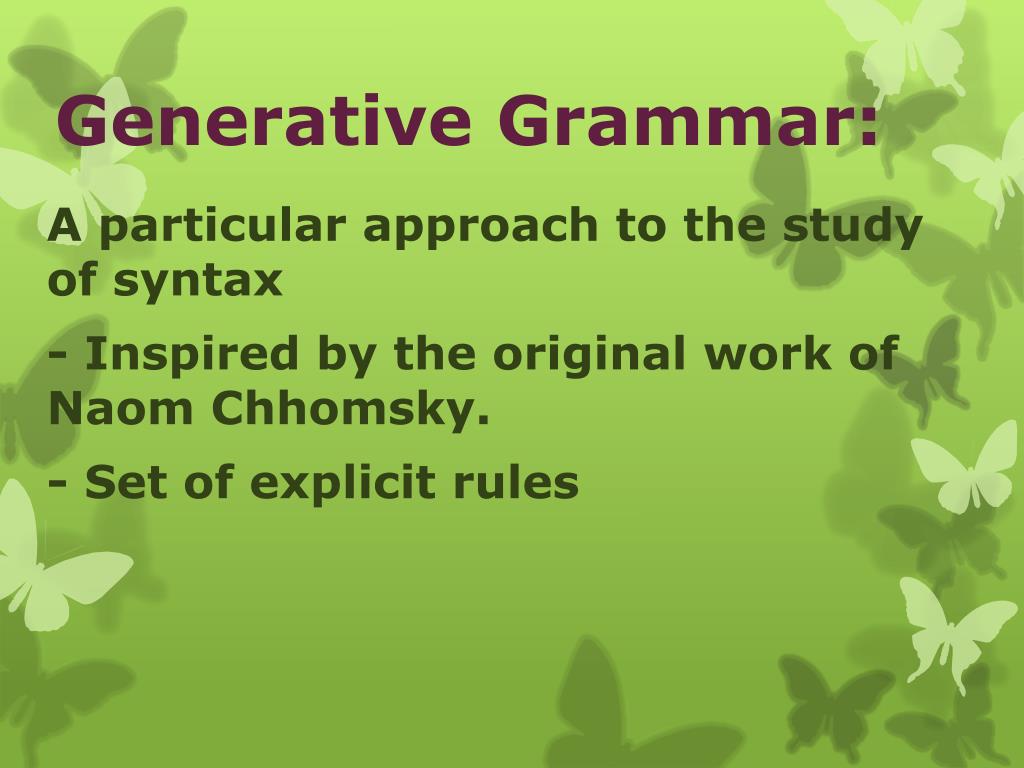 Generative Grammar:

A particular approach to the study of syntax

- Inspired by the original work of Naom Chhomsky.

- Set of explicit rules